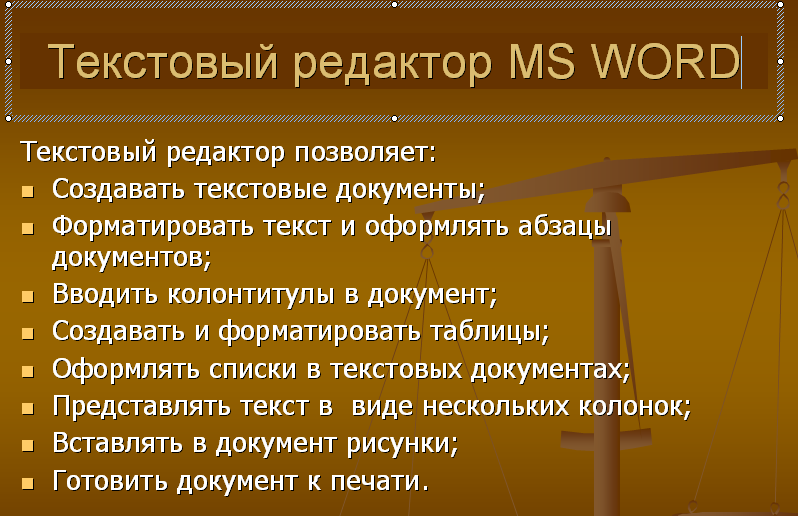 Текстовый редактор MS WORD

Текстовый редактор позволяет:
- Создавать текстовые документы;
- Форматировать текст и оформлять абзацы документов;
- Вводить колонтитулы в документ;
- Создавать и форматировать таблицы;
- Оформлять списки в текстовых документах;
- Представлять текст в виде нескольких колонок;
- Вставлять в документ рисунки;
- Готовить документ к печати.